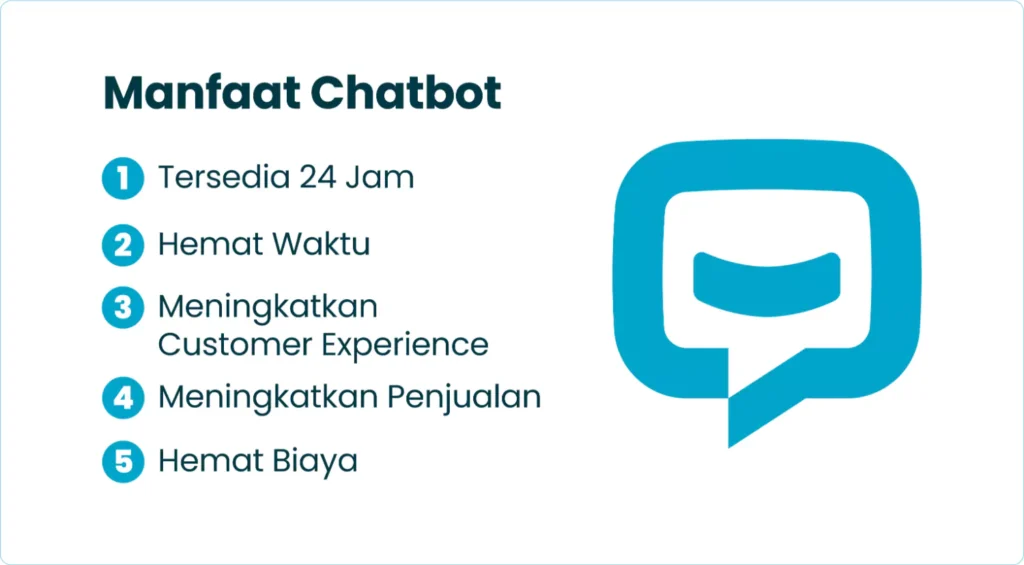 Manfaat Chatbot

1 Tersedia 24 Jam

2 Hemat Waktu

3 Meningkatkan Customer Experience

4 Meningkatkan Penjualan

5 Hemat Biaya